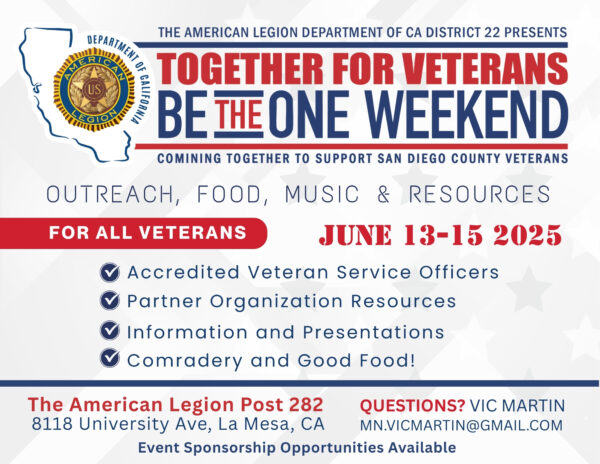 DEPARTMENT OF CALIFORNIA
AMERICAN LEGION
US

THE AMERICAN LEGION DEPARTMENT OF CA DISTRICT 22 PRESENTS

TOGETHER FOR VETERANS
BE THE ONE WEEKEND

COMINING TOGETHER TO SUPPORT SAN DIEGO COUNTY VETERANS

OUTREACH, FOOD, MUSIC & RESOURCES

FOR ALL VETERANS

JUNE 13-15 2025

Accredited Veteran Service Officers
Partner Organization Resources
Information and Presentations
Comradery and Good Food!

The American Legion Post 282
8118 University Ave, La Mesa, CA

QUESTIONS? VIC MARTIN
MN.VICMARTIN@GMAIL.COM

Event Sponsorship Opportunities Available